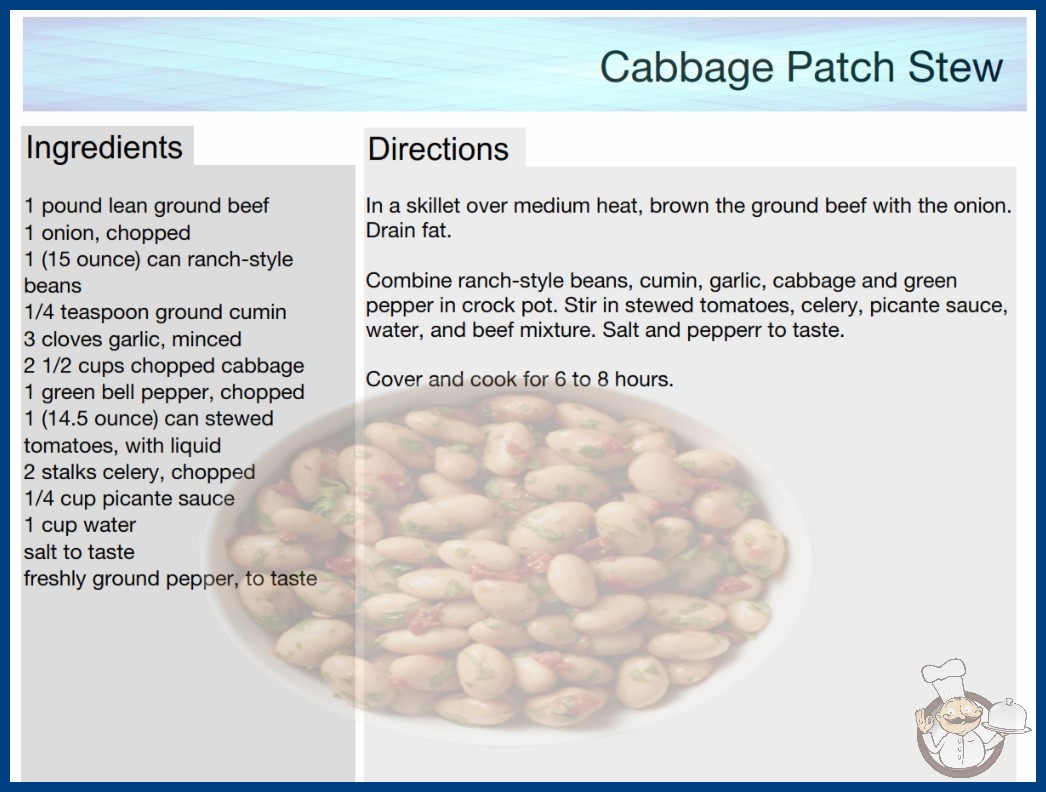 Cabbage Patch Stew

Ingredients

1 pound lean ground beef
1 onion, chopped
1 (15 ounce) can ranch-style beans
1/4 teaspoon ground cumin
3 cloves garlic, minced
2 1/2 cups chopped cabbage
1 green bell pepper, chopped
1 (14.5 ounce) can stewed tomatoes, with liquid
2 stalks celery, chopped
1/4 cup picante sauce
1 cup water
salt to taste
freshly ground pepper, to taste

Directions

In a skillet over medium heat, brown the ground beef with the onion. Drain fat.

Combine ranch-style beans, cumin, garlic, cabbage and green pepper in crock pot. Stir in stewed tomatoes, celery, picante sauce, water, and beef mixture. Salt and pepperr to taste.

Cover and cook for 6 to 8 hours.